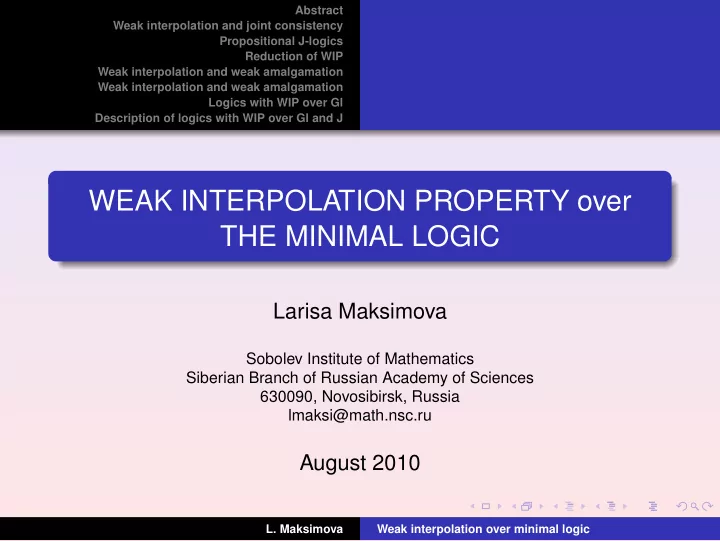 Abstract
Weak interpolation and joint consistency
Propositional J-logics
Reduction of WIP
Weak interpolation and weak amalgamation
Weak interpolation and weak amalgamation
Logics with WIP over Gl
Description of logics with WIP over Gl and J

WEAK INTERPOLATION PROPERTY over THE MINIMAL LOGIC

Larisa Maksimova

Sobolev Institute of Mathematics
Siberian Branch of Russian Academy of Sciences
630090, Novosibirsk, Russia
lmaksi@math.nsc.ru

August 2010

L. Maksimova Weak interpolation over minimal logic